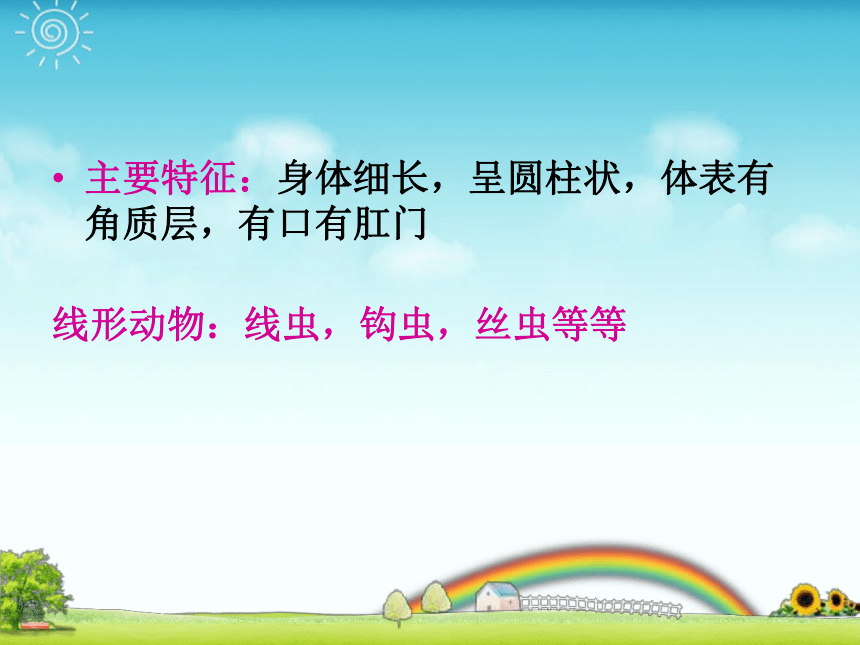 • 主要特征：身体细长，呈圆柱状，体表有角质层，有口有肛门

线形动物：线虫，钩虫，丝虫等等